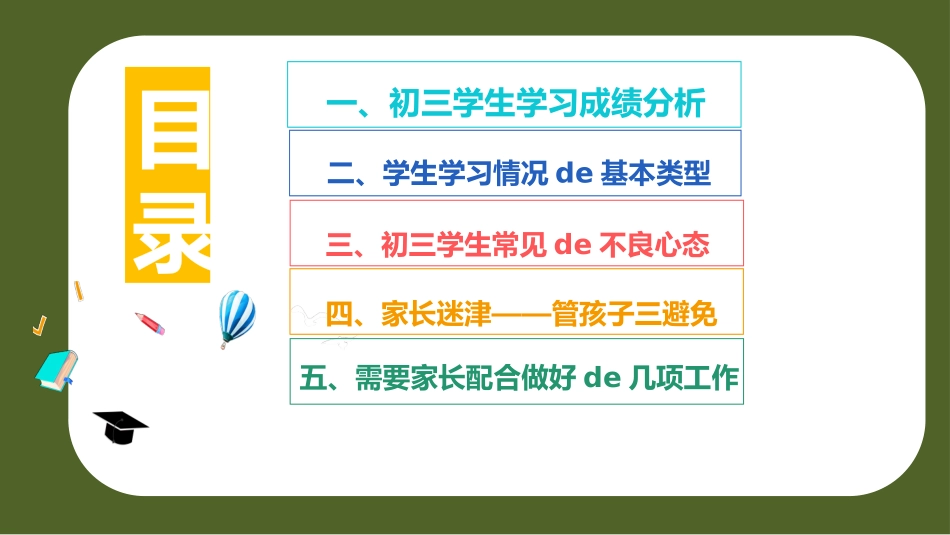 目录

一、初三学生学习成绩分析

二、学生学习情况 de 基本类型

三、初三学生常见 de 不良心态

四、家长迷津——管孩子三避免

五、需要家长配合做好 de 几项工作